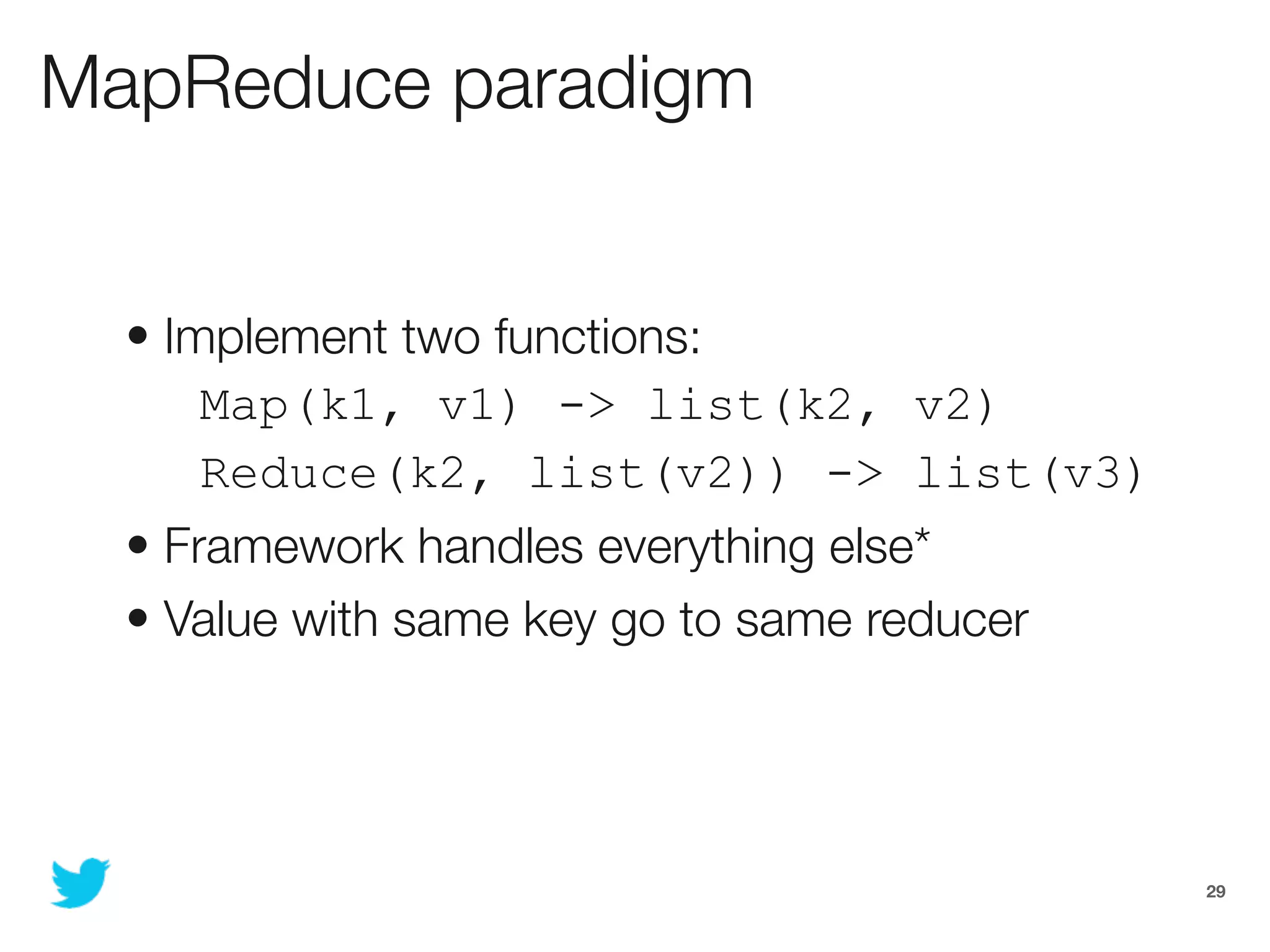 MapReduce paradigm

• Implement two functions:

Map(k1, v1) -> list(k2, v2)

Reduce(k2, list(v2)) -> list(v3)

• Framework handles everything else*

• Value with same key go to same reducer

29